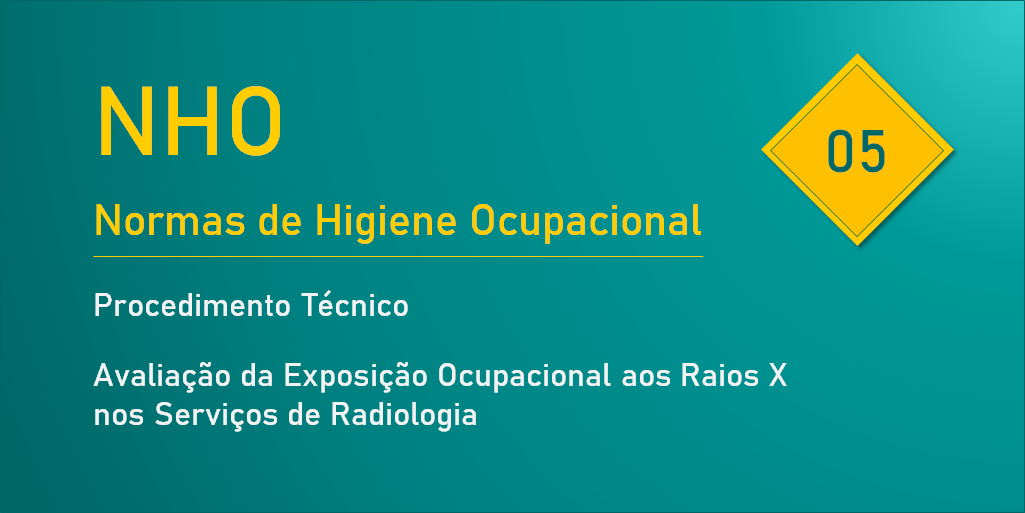 NHO

05

Normas de Higiene Ocupacional

Procedimento Técnico

Avaliação da Exposição Ocupacional aos Raios X nos Serviços de Radiologia